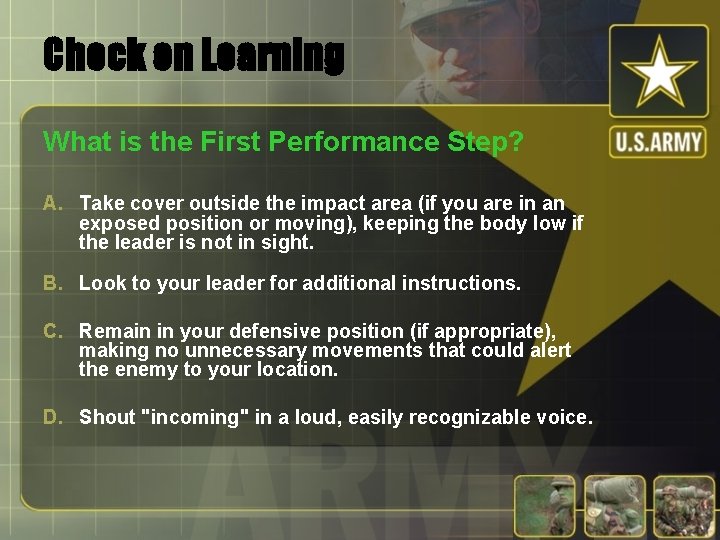 Check on Learning

U.S.ARMY

What is the First Performance Step?

A. Take cover outside the impact area (if you are in an exposed position or moving), keeping the body low if the leader is not in sight.

B. Look to your leader for additional instructions.

C. Remain in your defensive position (if appropriate), making no unnecessary movements that could alert the enemy to your location.

D. Shout "incoming" in a loud, easily recognizable voice.

ARMY